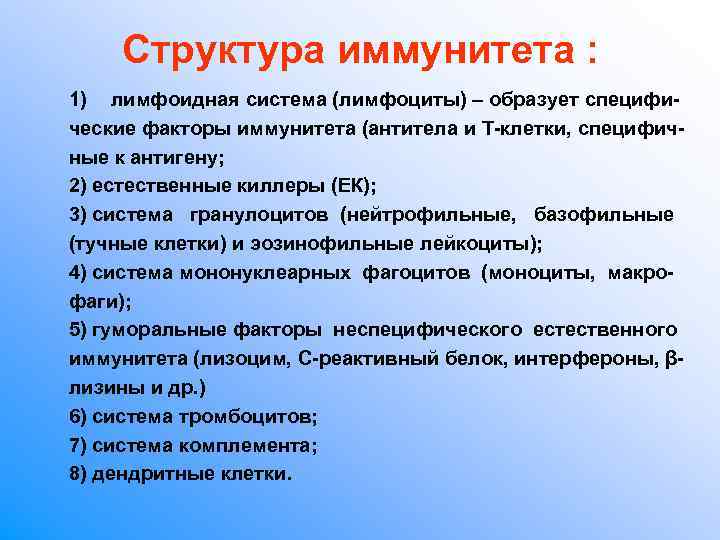 Структура иммунитета :

1) лимфоидная система (лимфоциты) – образует специфические факторы иммунитета (антитела и Т-клетки, специфичные к антигену;
2) естественные киллеры (ЕК);
3) система гранулоцитов (нейтрофильные, базофильные (тучные клетки) и эозинофильные лейкоциты);
4) система мононуклеарных фагоцитов (моноциты, макрофаги);
5) гуморальные факторы неспецифического естественного иммунитета (лизоцим, С-реактивный белок, интерфероны, β-лизины и др.)
6) система тромбоцитов;
7) система комплемента;
8) дендритные клетки.